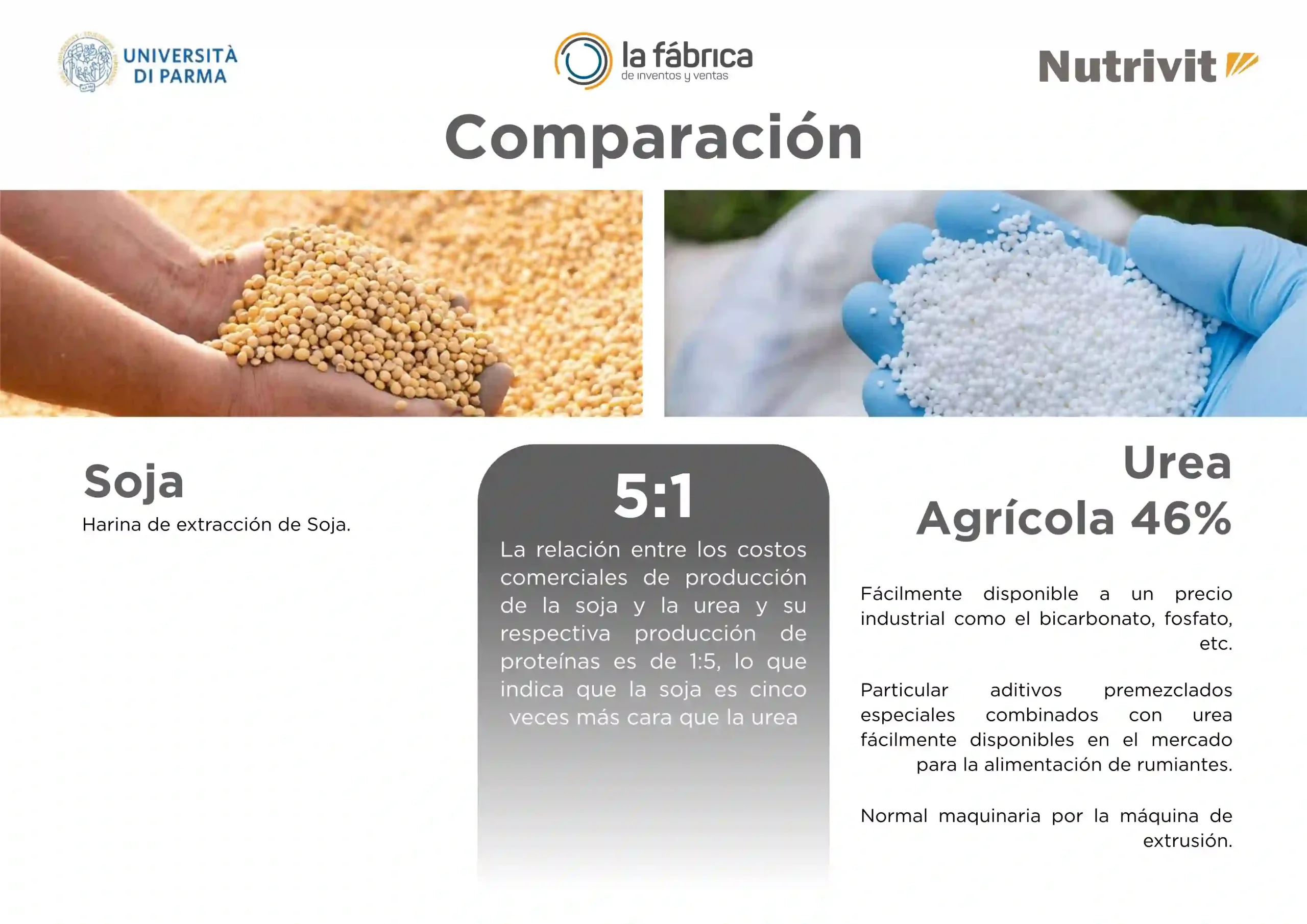 UNIVERSITÀ DI PARMA

la fábrica
de inventos y ventas

Nutrivit

Comparación

Soja
Harina de extracción de Soja.

5:1
La relación entre los costos comerciales de producción de la soja y la urea y su respectiva producción de proteínas es de 1:5, lo que indica que la soja es cinco veces más cara que la urea

Urea
Agrícola 46%

Fácilmente disponible a un precio industrial como el bicarbonato, fosfato, etc.

Particular aditivos premezclados especiales combinados con urea fácilmente disponibles en el mercado para la alimentación de rumiantes.

Normal maquinaria por la máquina de extrusión.